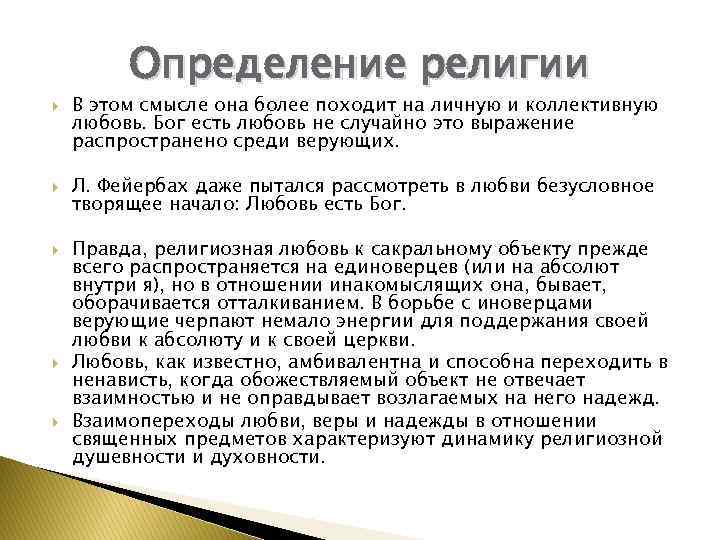 Определение религии

В этом смысле она более походит на личную и коллективную любовь. Бог есть любовь не случайно это выражение распространено среди верующих.

Л. Фейербах даже пытался рассмотреть в любви безусловное творящее начало: Любовь есть Бог.

Правда, религиозная любовь к сакральному объекту прежде всего распространяется на единоверцев (или на абсолют внутри я), но в отношении инакомыслящих она, бывает, оборачивается отталкиванием. В борьбе с иноверцами верующие черпают немало энергии для поддержания своей любви к абсолюту и к своей церкви.

Любовь, как известно, амбивалентна и способна переходить в ненависть, когда обожествляемый объект не отвечает взаимностью и не оправдывает возлагаемых на него надежд.

Взаимопереходы любви, веры и надежды в отношении священных предметов характеризуют динамику религиозной душевности и духовности.